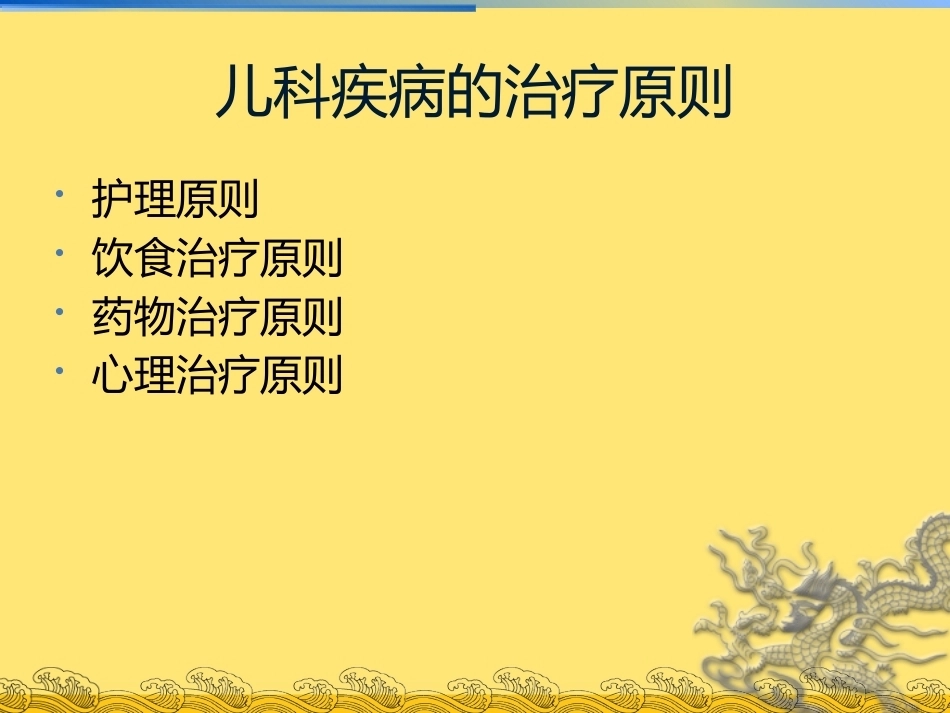 儿科疾病的治疗原则

• 护理原则
• 饮食治疗原则
• 药物治疗原则
• 心理治疗原则